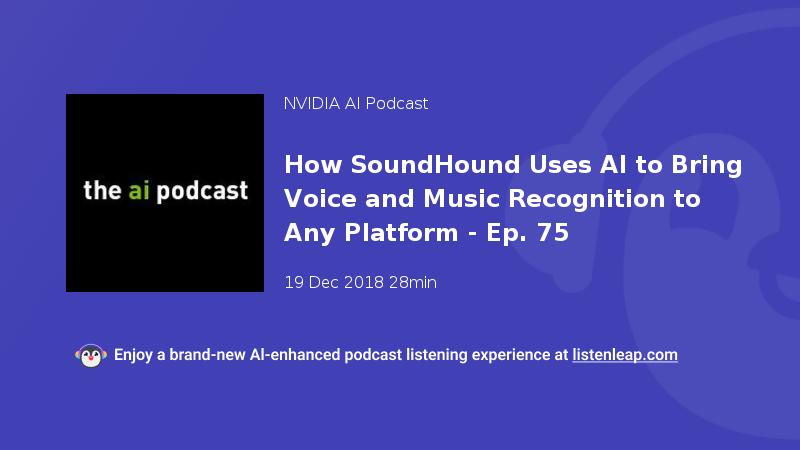 the ai podcast

NVIDIA AI Podcast

How SoundHound Uses AI to Bring Voice and Music Recognition to Any Platform - Ep. 75

19 Dec 2018 28min

Enjoy a brand-new AI-enhanced podcast listening experience at listenleap.com